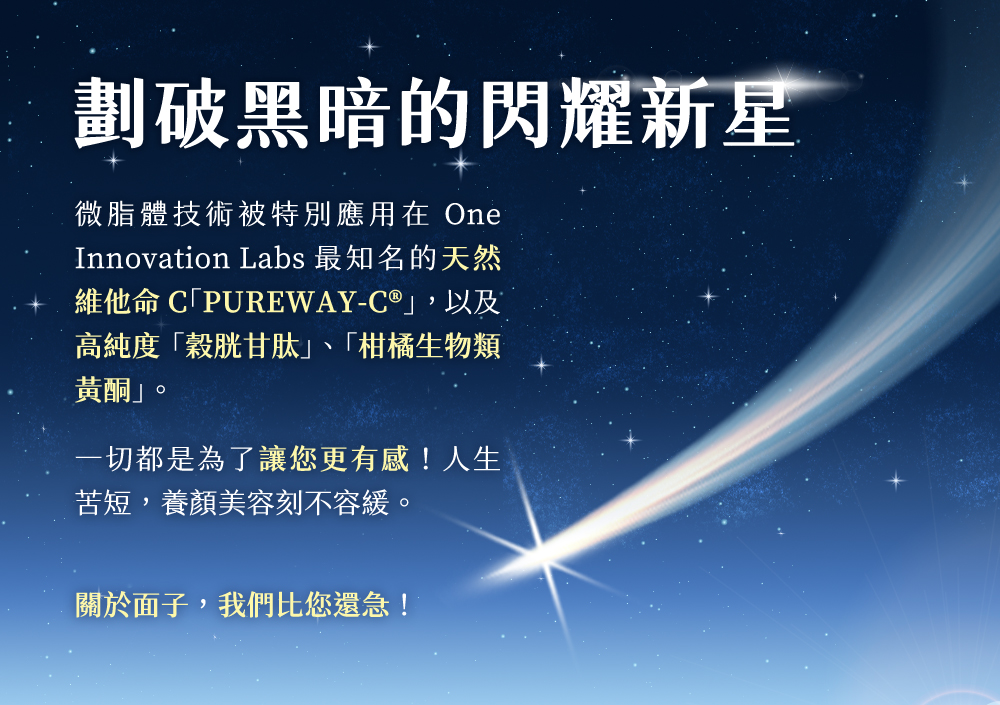 劃破黑暗的閃耀新星

微脂體技術被特別應用在 One Innovation Labs 最知名的天然維他命 C「PUREWAY-C®」，以及高純度「穀胱甘肽」、「柑橘生物類黃酮」。

一切都是為了讓您更有感！人生苦短，養顏美容刻不容緩。

關於面子，我們比您還急！